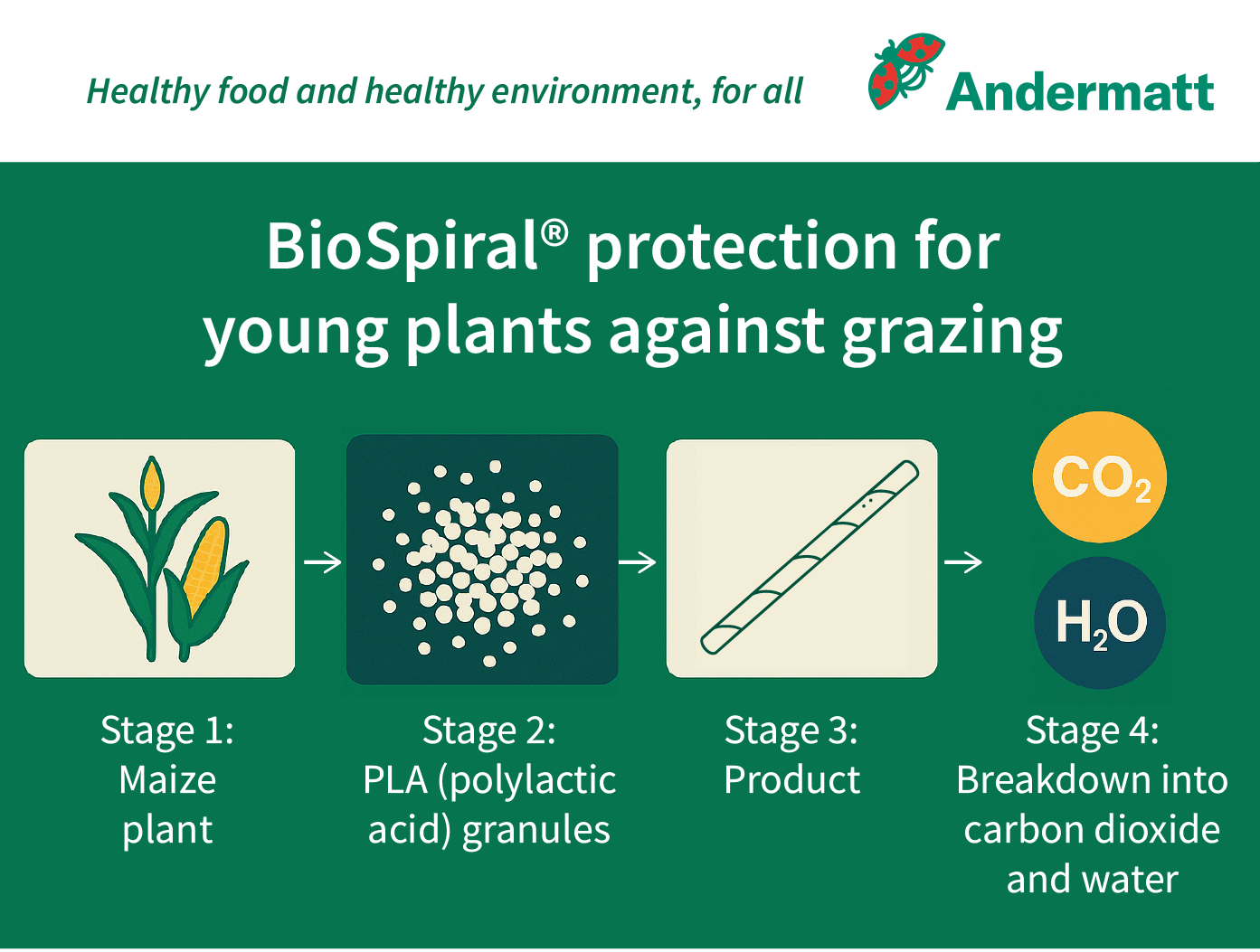 Healthy food and healthy environment, for all

Andermatt

BioSpiral® protection for young plants against grazing

$CO_2$

$H_2O$

Stage 1: Maize plant

Stage 2: PLA (polylactic acid) granules

Stage 3: Product

Stage 4: Breakdown into carbon dioxide and water